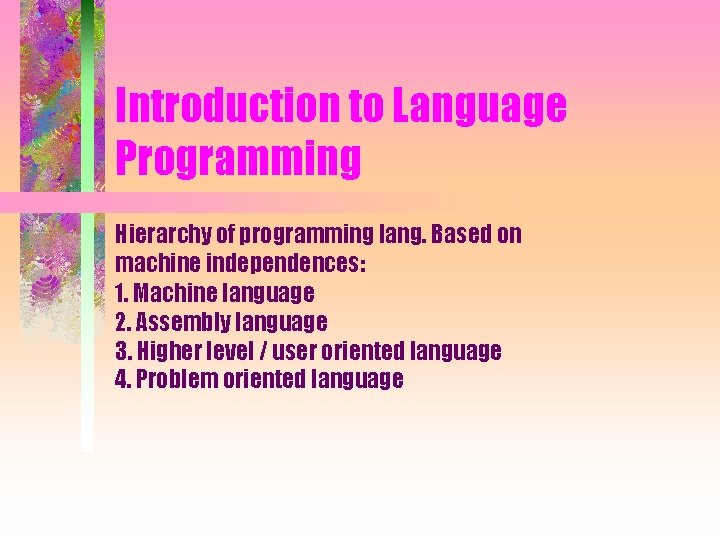 Introduction to Language Programming

Hierarchy of programming lang. Based on machine independences:
1. Machine language
2. Assembly language
3. Higher level / user oriented language
4. Problem oriented language